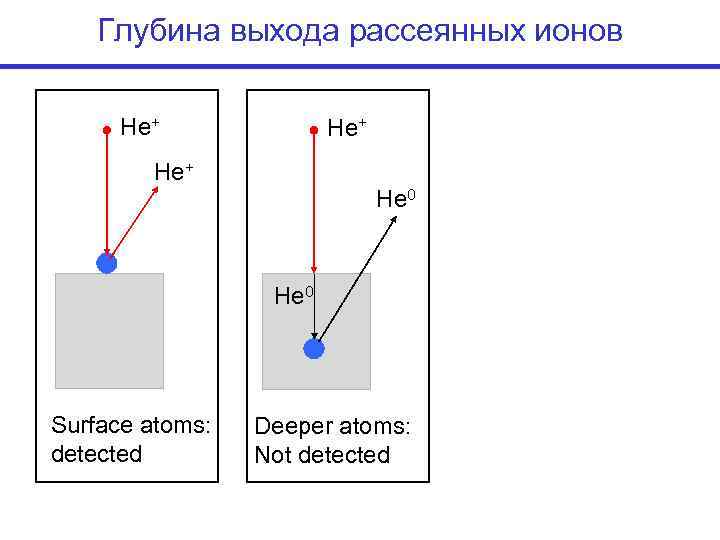 Глубина выхода рассеянных ионов

$He^+$

$He^+$

Surface atoms: detected

$He^+$

$He^0$

$He^0$

Deeper atoms: Not detected